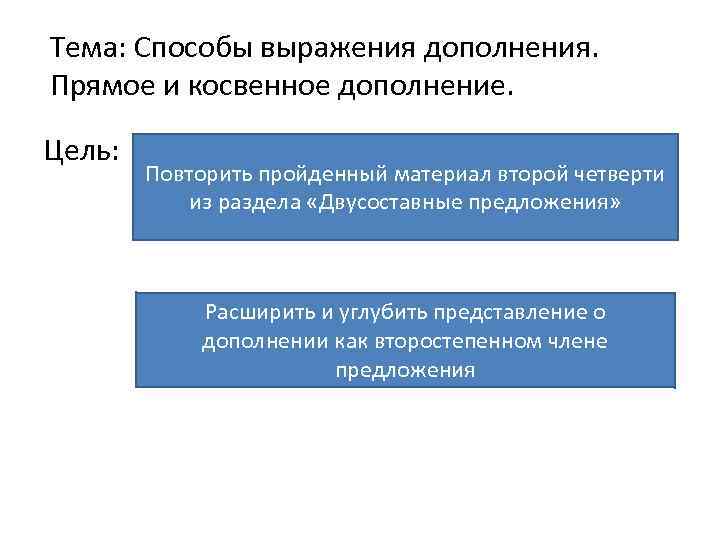 Тема: Способы выражения дополнения. Прямое и косвенное дополнение.

Цель:

Повторить пройденный материал второй четверти из раздела «Двусоставные предложения»

Расширить и углубить представление о дополнении как второстепенном члене предложения